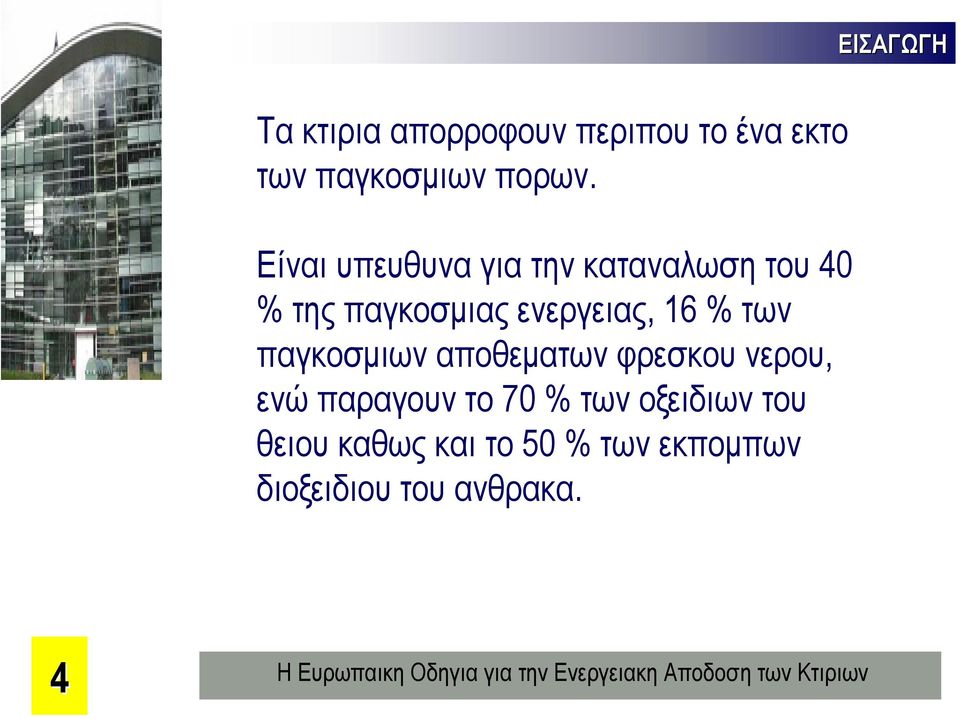 ΕΙΣΑΓΩΓΗ

Τα κτιρια απορροφουν περιπου το ένα εκτο των παγκοσμιων πορων.

Είναι υπευθυνα για την καταναλωση του 40 % της παγκοσμιας ενεργειας, 16 % των παγκοσμιων αποθεματων φρεσκου νερου, ενώ παραγουν το 70 % των οξειδιων του θειου καθως και το 50 % των εκπομπων διοξειδιου του ανθρακα.

4

Η Ευρωπαικη Οδηγια για την Ενεργειακη Αποδοση των Κτιριων